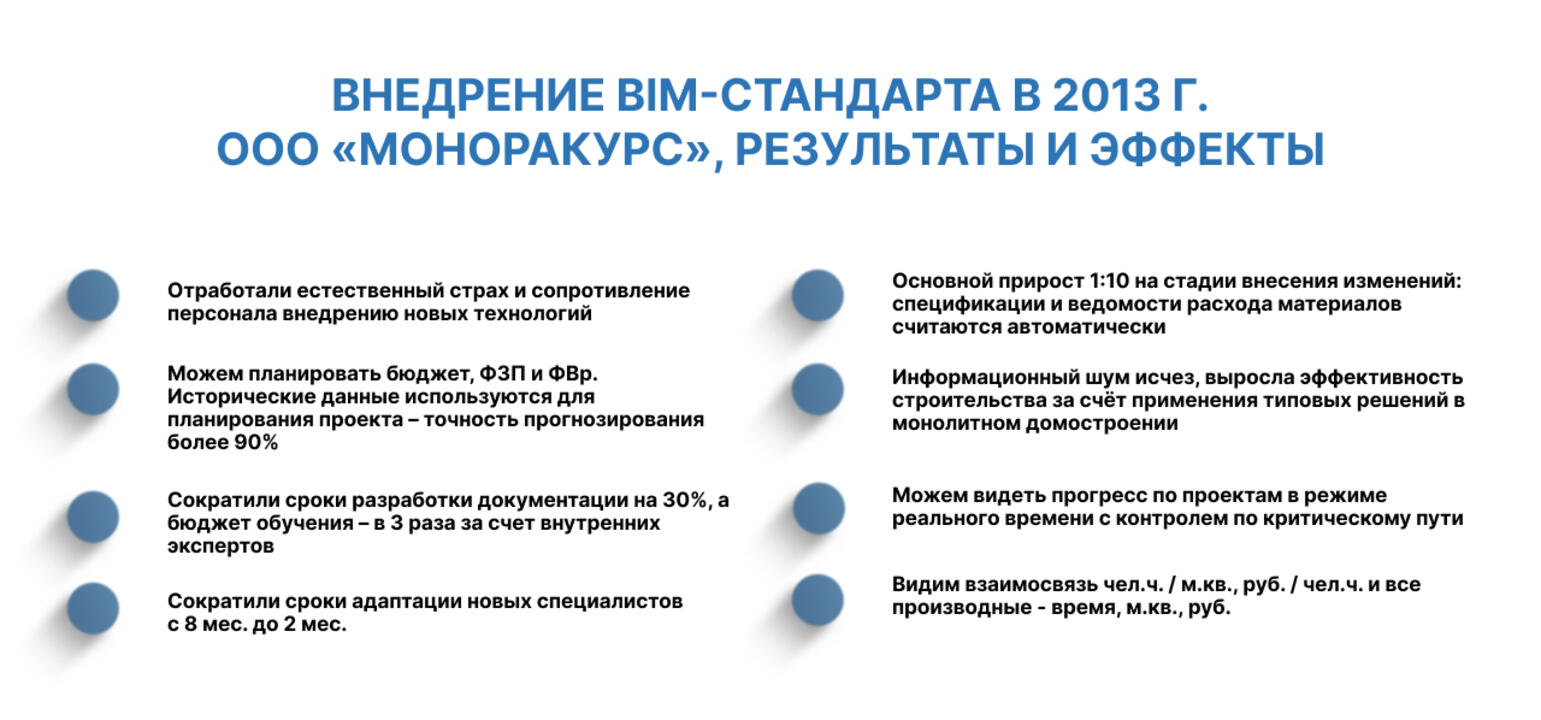 ВНЕДРЕНИЕ BIM-СТАНДАРТА В 2013 Г.
ООО «МОНОРАКУРС», РЕЗУЛЬТАТЫ И ЭФФЕКТЫ

Отработали естественный страх и сопротивление персонала внедрению новых технологий

Можем планировать бюджет, ФЗП и ФВр. Исторические данные используются для планирования проекта – точность прогнозирования более 90%

Сократили сроки разработки документации на 30%, а бюджет обучения – в 3 раза за счет внутренних экспертов

Сократили сроки адаптации новых специалистов с 8 мес. до 2 мес.

Основной прирост 1:10 на стадии внесения изменений: спецификации и ведомости расхода материалов считаются автоматически

Информационный шум исчез, выросла эффективность строительства за счёт применения типовых решений в монолитном домостроении

Можем видеть прогресс по проектам в режиме реального времени с контролем по критическому пути

Видим взаимосвязь чел.ч. / м.кв., руб. / чел.ч. и все производные - время, м.кв., руб.